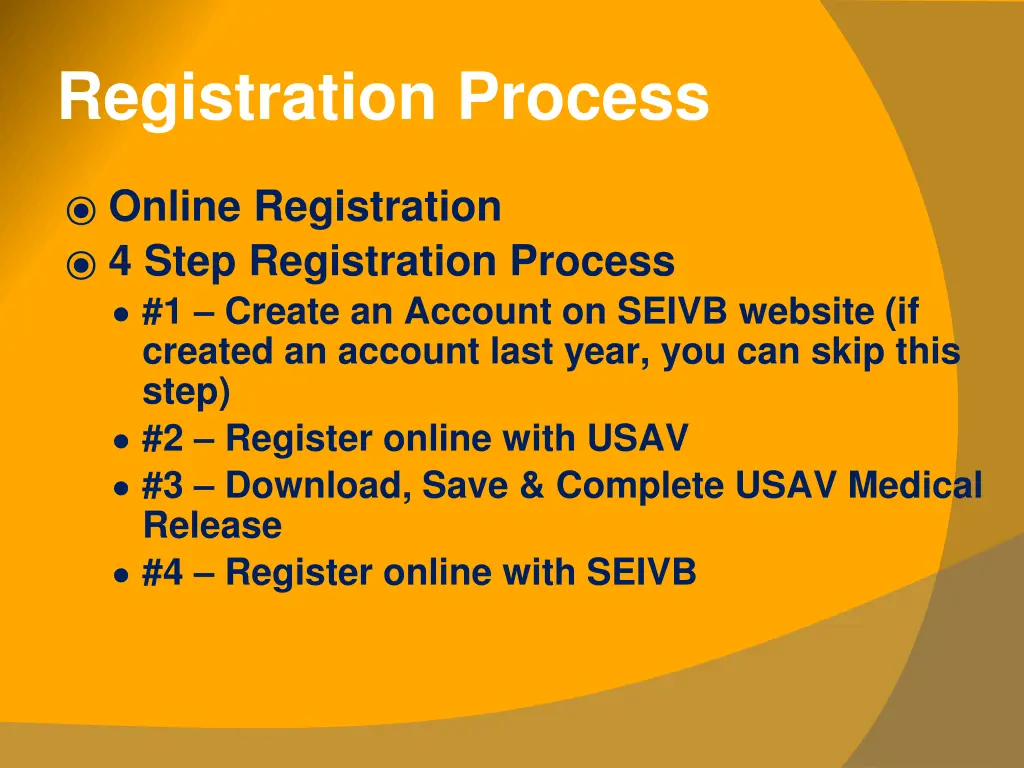 Registration Process

Online Registration
4 Step Registration Process
#1 – Create an Account on SEIVB website (if created an account last year, you can skip this step)
#2 – Register online with USAV
#3 – Download, Save & Complete USAV Medical Release
#4 – Register online with SEIVB